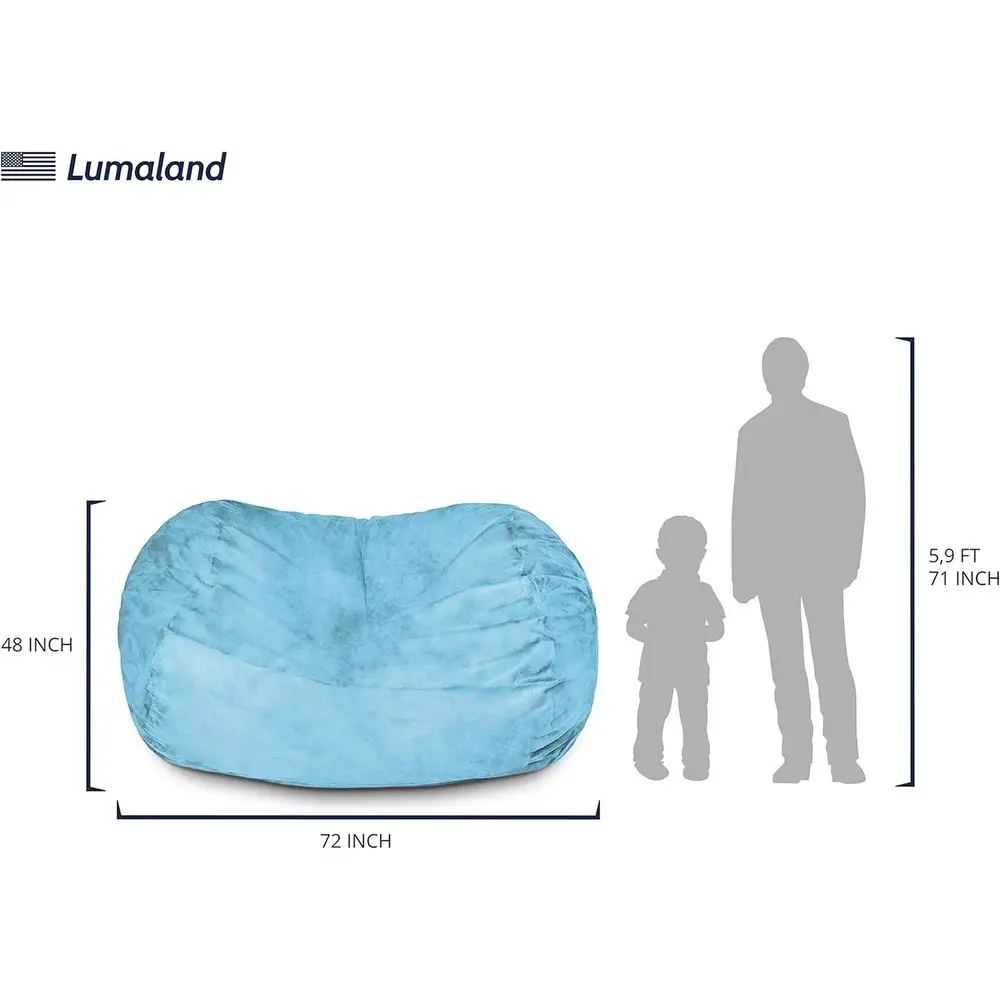 Lumaland

48 INCH

72 INCH

5,9 FT
71 INCH